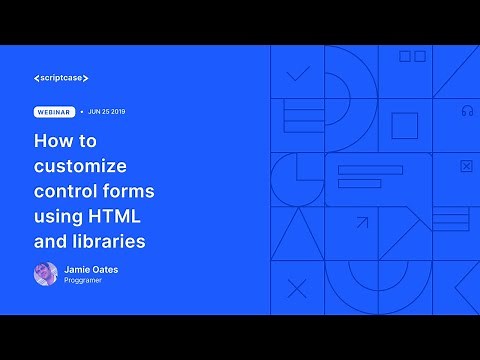 <scriptcase>

WEBINAR • JUN 25 2019

How to customize control forms using HTML and libraries

Jamie Oates
Proggramer